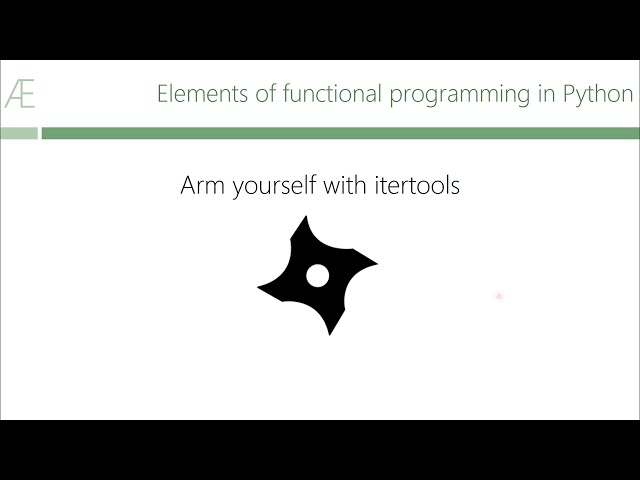 Æ

Elements of functional programming in Python

Arm yourself with itertools